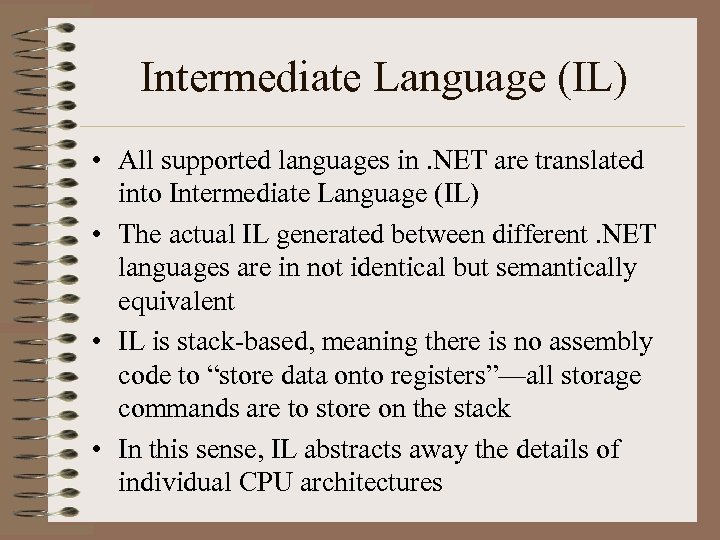 Intermediate Language (IL)

• All supported languages in .NET are translated into Intermediate Language (IL)

• The actual IL generated between different .NET languages are in not identical but semantically equivalent

• IL is stack-based, meaning there is no assembly code to “store data onto registers”—all storage commands are to store on the stack

• In this sense, IL abstracts away the details of individual CPU architectures